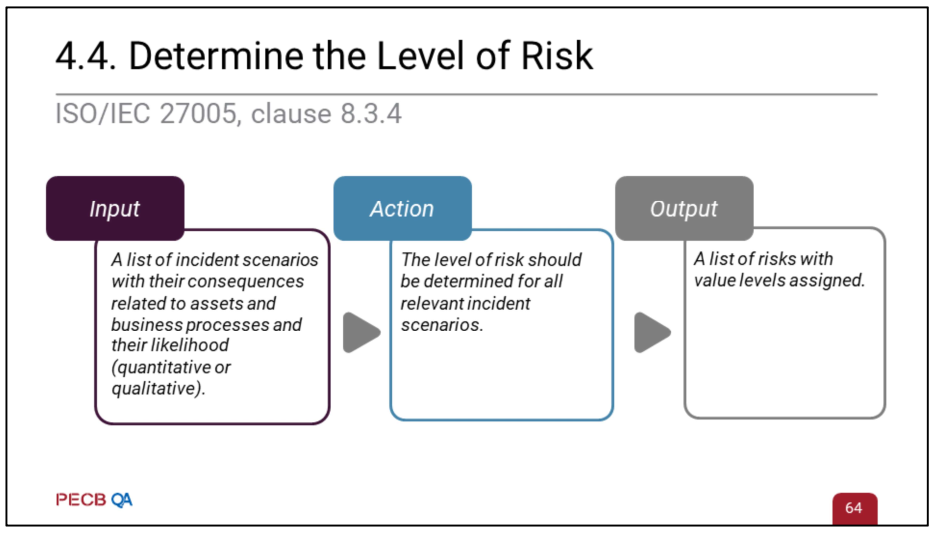 4.4. Determine the Level of Risk

ISO/IEC 27005, clause 8.3.4

Input

A list of incident scenarios with their consequences related to assets and business processes and their likelihood (quantitative or qualitative).

Action

The level of risk should be determined for all relevant incident scenarios.

Output

A list of risks with value levels assigned.

PECB QA

64